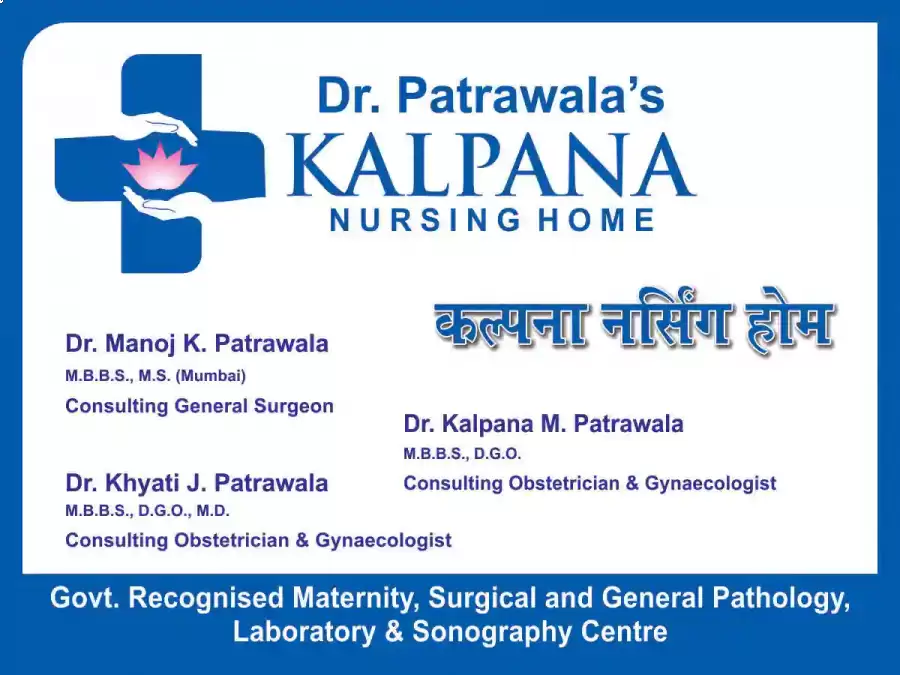 Dr. Patrawala's
KALPANA
NURSING HOME

कल्पना नर्सिंग होम

Dr. Manoj K. Patrawala
M.B.B.S., M.S. (Mumbai)
Consulting General Surgeon

Dr. Kalpana M. Patrawala
M.B.B.S., D.G.O.
Consulting Obstetrician & Gynaecologist

Dr. Khyati J. Patrawala
M.B.B.S., D.G.O., M.D.
Consulting Obstetrician & Gynaecologist

Govt. Recognised Maternity, Surgical and General Pathology, Laboratory & Sonography Centre